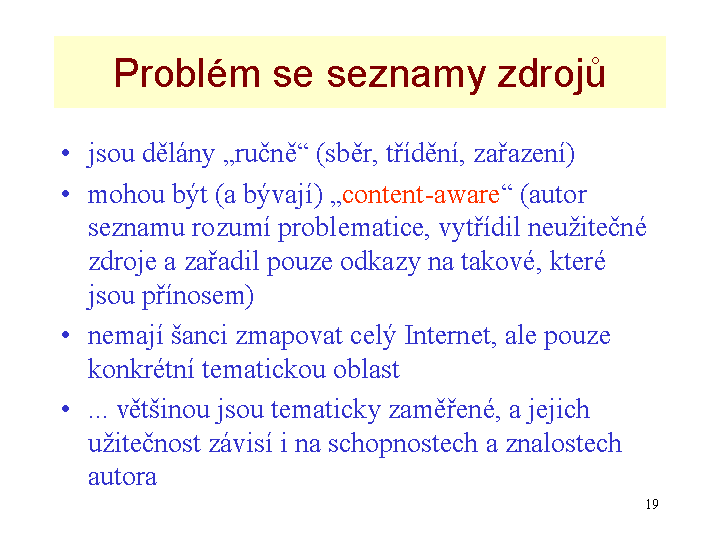 Problém se seznamy zdrojů

• jsou dělány „ručně“ (sběr, třídění, zařazení)
• mohou být (a bývají) „content-aware“ (autor seznamu rozumí problematice, vytřídil neužitečné zdroje a zařadil pouze odkazy na takové, které jsou přínosem)
• nemají šanci zmapovat celý Internet, ale pouze konkrétní tematickou oblast
• ... většinou jsou tematicky zaměřené, a jejich užitečnost závisí i na schopnostech a znalostech autora

19